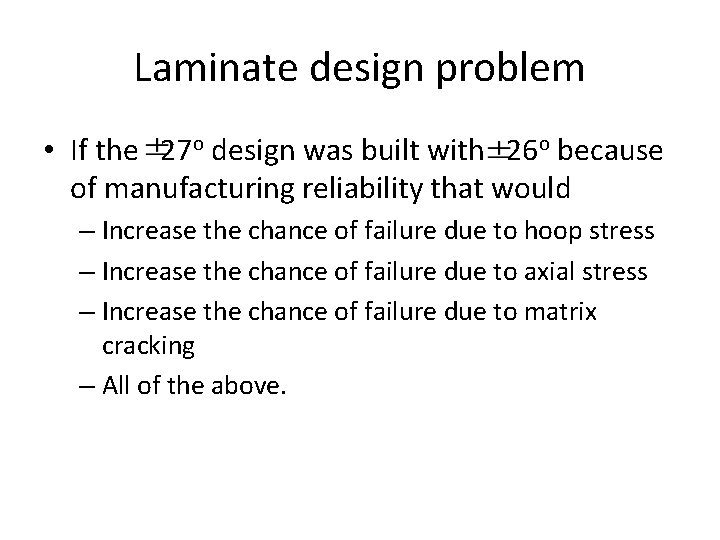 Laminate design problem

• If the $\pm 27^o$ design was built with $\pm 26^o$ because of manufacturing reliability that would

– Increase the chance of failure due to hoop stress

– Increase the chance of failure due to axial stress

– Increase the chance of failure due to matrix cracking

– All of the above.